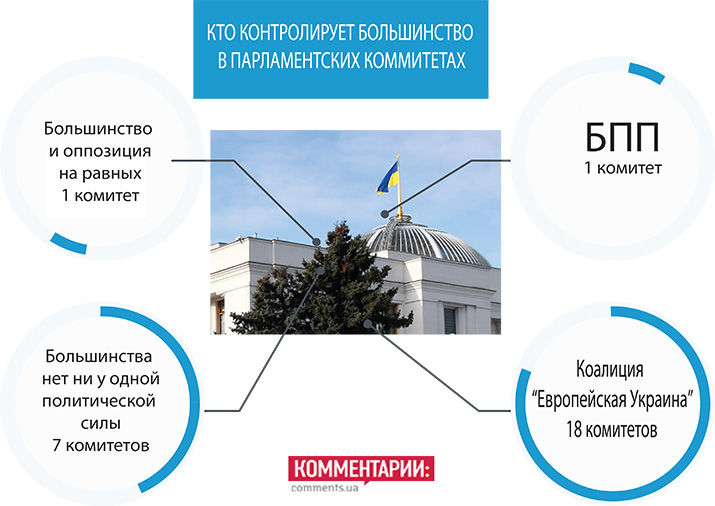 КТО КОНТРОЛИРУЕТ БОЛЬШИНСТВО В ПАРЛАМЕНТСКИХ КОММИТЕТАХ

Большинство и оппозиция на равных 1 комитет

БПП
1 комитет

Большинства нет ни у одной политической силы 7 комитетов

Коалиция "Европейская Украина" 18 комитетов

КОММЕНТАРИИ:
comments.ua